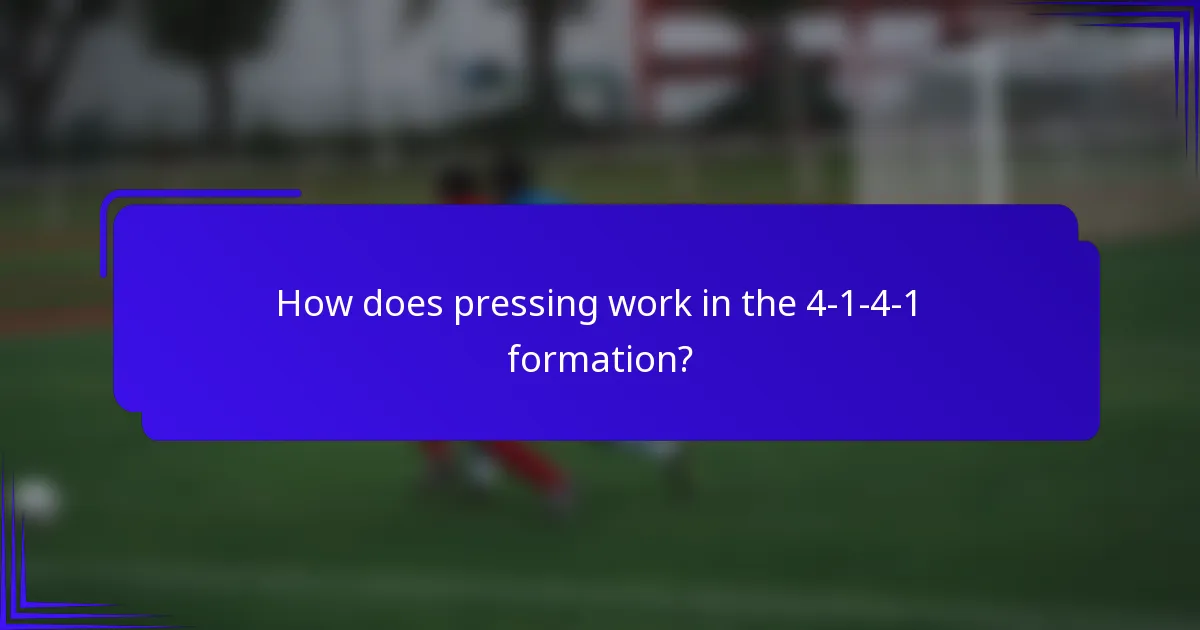 How does pressing work in the 4-1-4-1 formation?